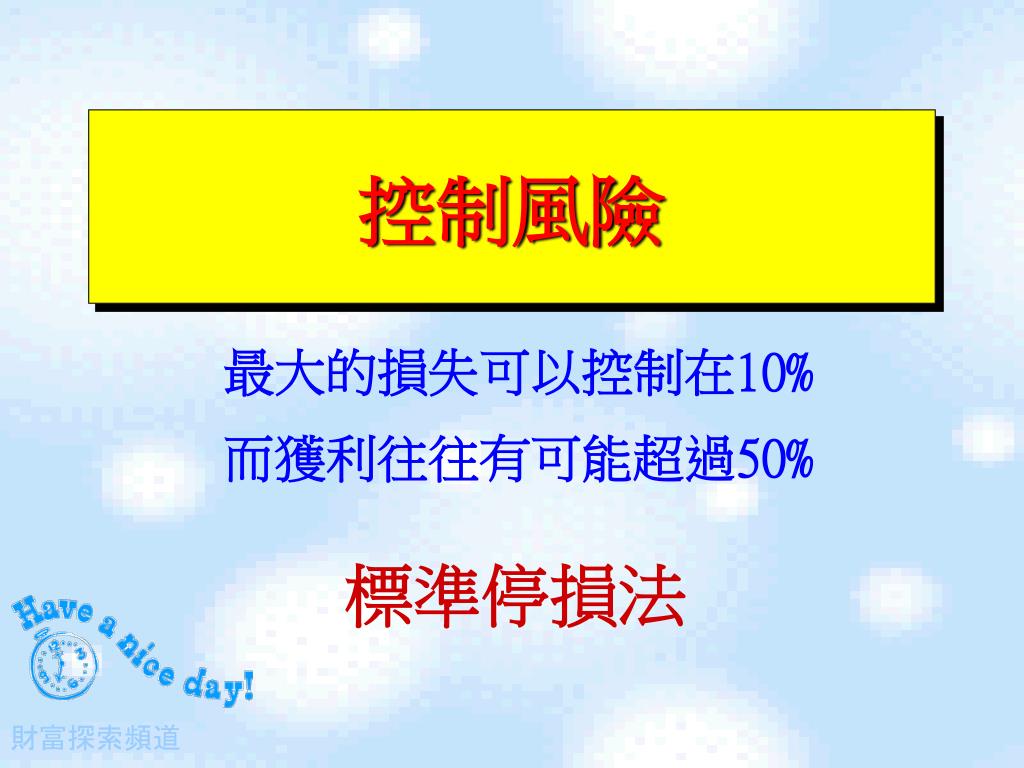 控制風險

最大的損失可以控制在10%
而獲利往往有可能超過50%

標準停損法

Have a nice day!

財富探索頻道